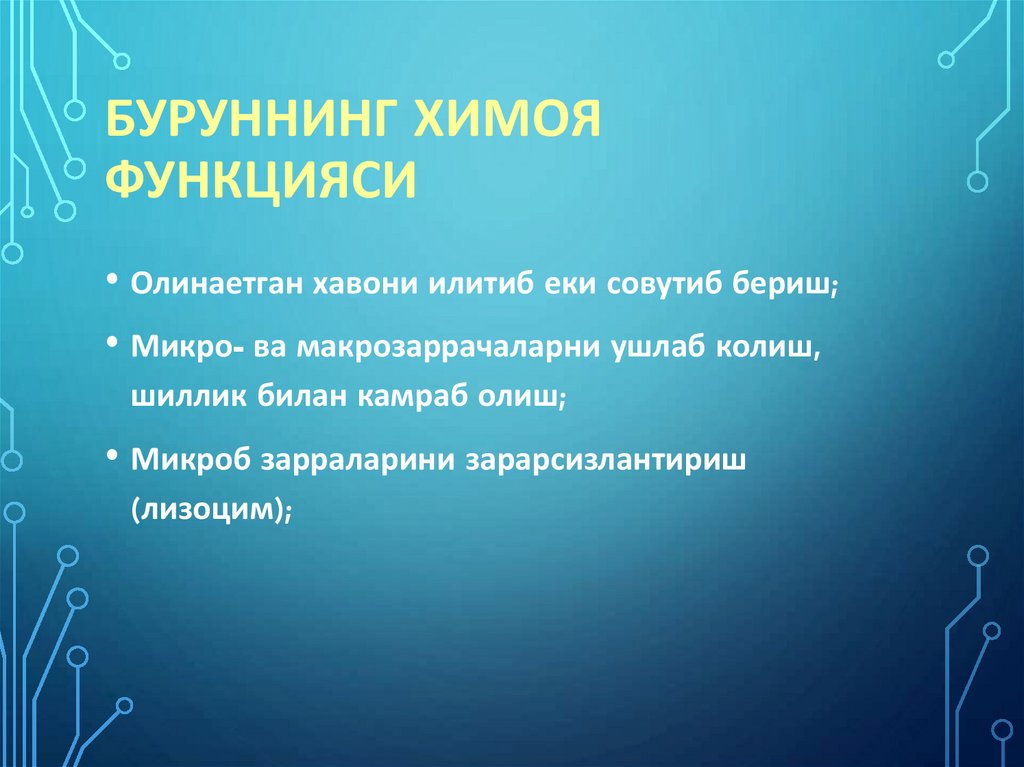 БУРУННИНГ ХИМОЯ ФУНКЦИЯСИ

• Олинаетган хавони илитиб еки совутиб бериш;

• Микро- ва макрозаррачаларни ушлаб колиш, шиллик билан камраб олиш;

• Микроб зарраларини зарарсизлантириш (лизоцим);